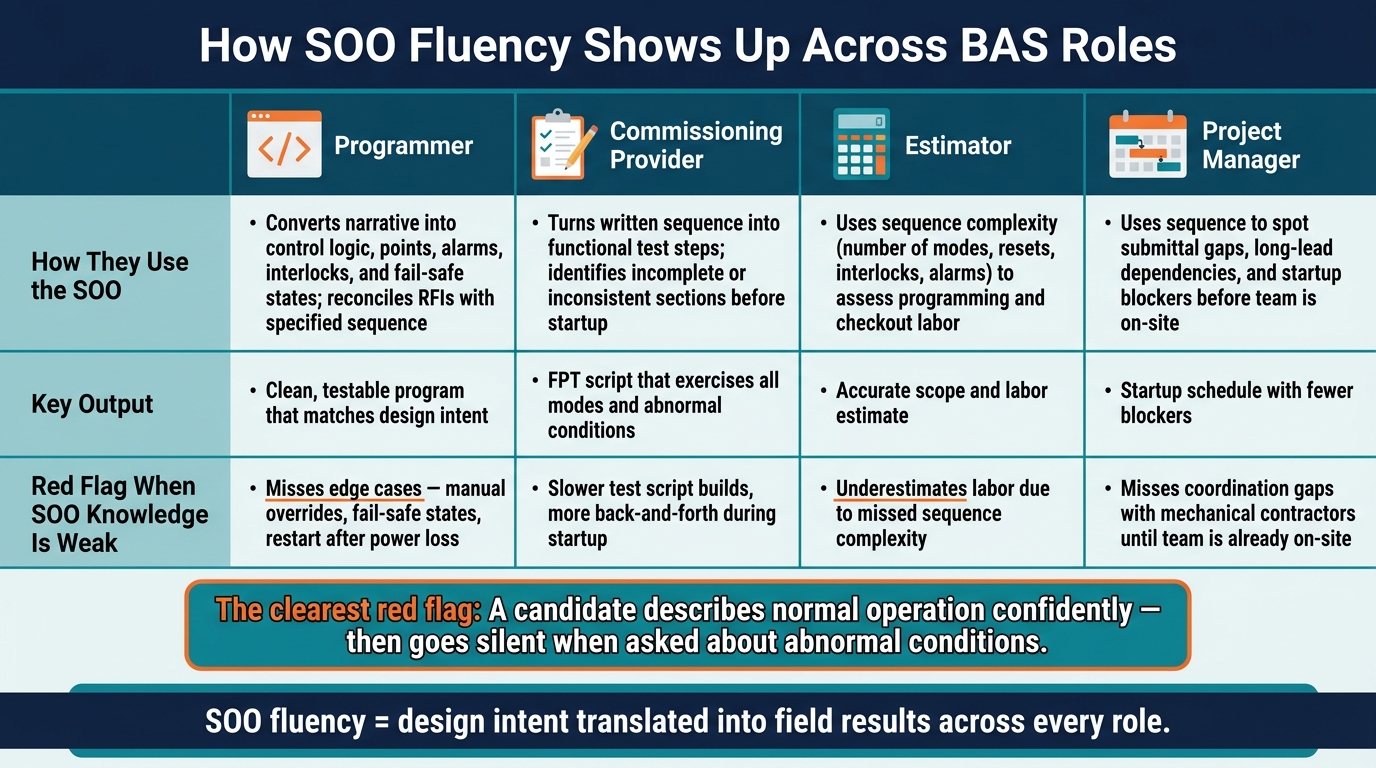 How SOO Fluency Shows Up Across BAS Roles

| | Programmer | Commissioning Provider | Estimator | Project Manager |
|---|---|---|---|---|
| How They Use the SOO | • Converts narrative into control logic, points, alarms, interlocks, and fail-safe states; reconciles RFIs with specified sequence | • Turns written sequence into functional test steps; identifies incomplete or inconsistent sections before startup | • Uses sequence complexity (number of modes, resets, interlocks, alarms) to assess programming and checkout labor | • Uses sequence to spot submittal gaps, long-lead dependencies, and startup blockers before team is on-site |
| Key Output | • Clean, testable program that matches design intent | • FPT script that exercises all modes and abnormal conditions | • Accurate scope and labor estimate | • Startup schedule with fewer blockers |
| Red Flag When SOO Knowledge Is Weak | • Misses edge cases — manual overrides, fail-safe states, restart after power loss | • Slower test script builds, more back-and-forth during startup | • Underestimates labor due to missed sequence complexity | • Misses coordination gaps with mechanical contractors until team is already on-site |

The clearest red flag: A candidate describes normal operation confidently — then goes silent when asked about abnormal conditions.

SOO fluency = design intent translated into field results across every role.